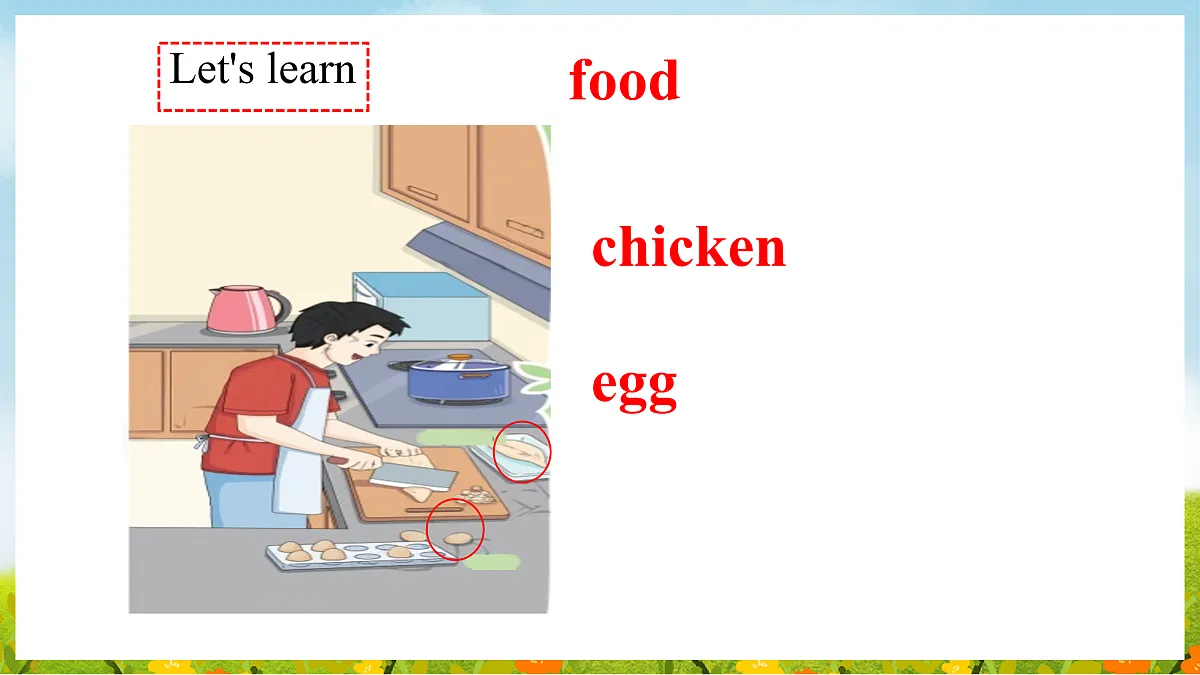 Let's learn

food

chicken

egg